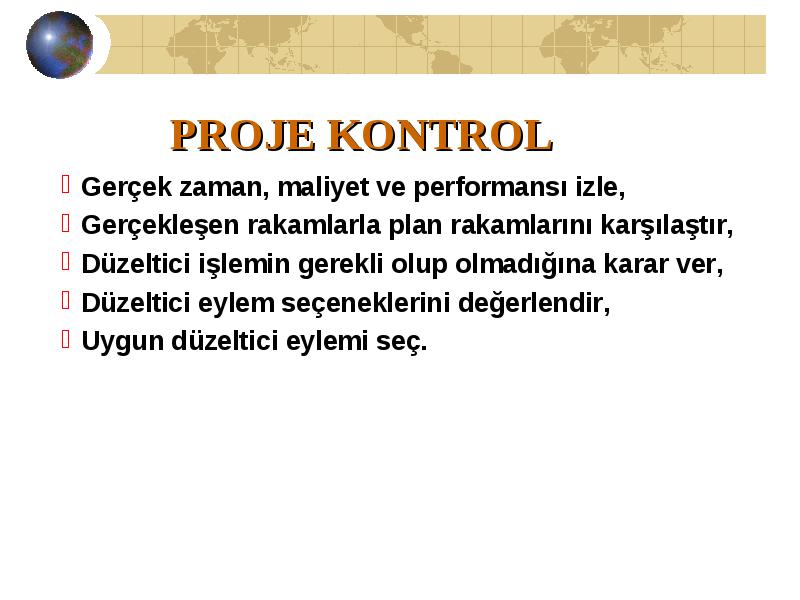 PROJE KONTROL

Gerçek zaman, maliyet ve performansı izle,
Gerçekleşen rakamlarla plan rakamlarını karşılaştır,
Düzeltici işlemin gerekli olup olmadığına karar ver,
Düzeltici eylem seçeneklerini değerlendir,
Uygun düzeltici eylemi seç.